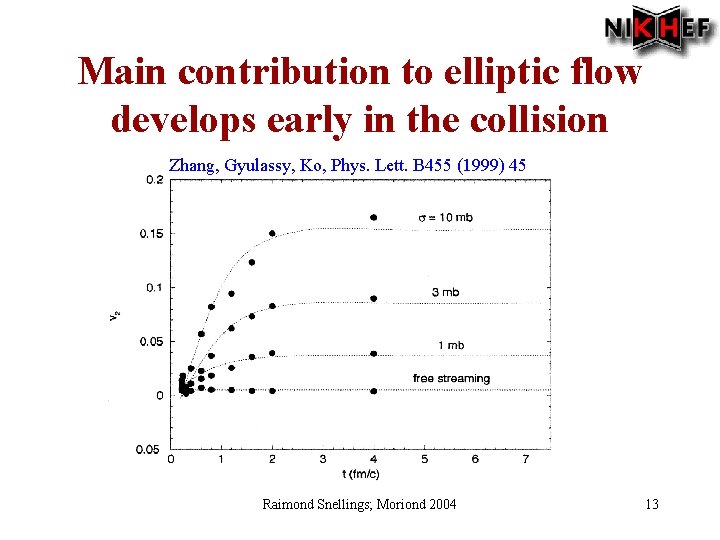 NIKHEF

Main contribution to elliptic flow develops early in the collision

Zhang, Gyulassy, Ko, Phys. Lett. B455 (1999) 45

0.2
0.15
0.1
0.05
0
0.05

$v_2$

$\sigma$ = 10 mb
3 mb
1 mb
free streaming

0 1 2 3 4 5 6 7
t (fm/c)

Raimond Snellings; Moriond 2004

13